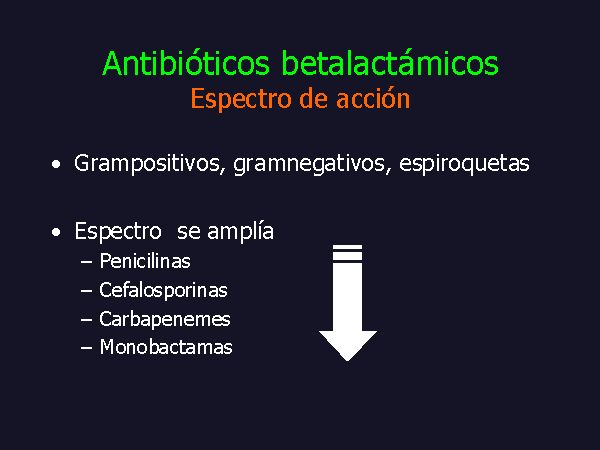 Antibióticos betalactámicos
Espectro de acción

• Grampositivos, gramnegativos, espiroquetas

• Espectro se amplía
– Penicilinas
– Cefalosporinas
– Carbapenemes
– Monobactamas